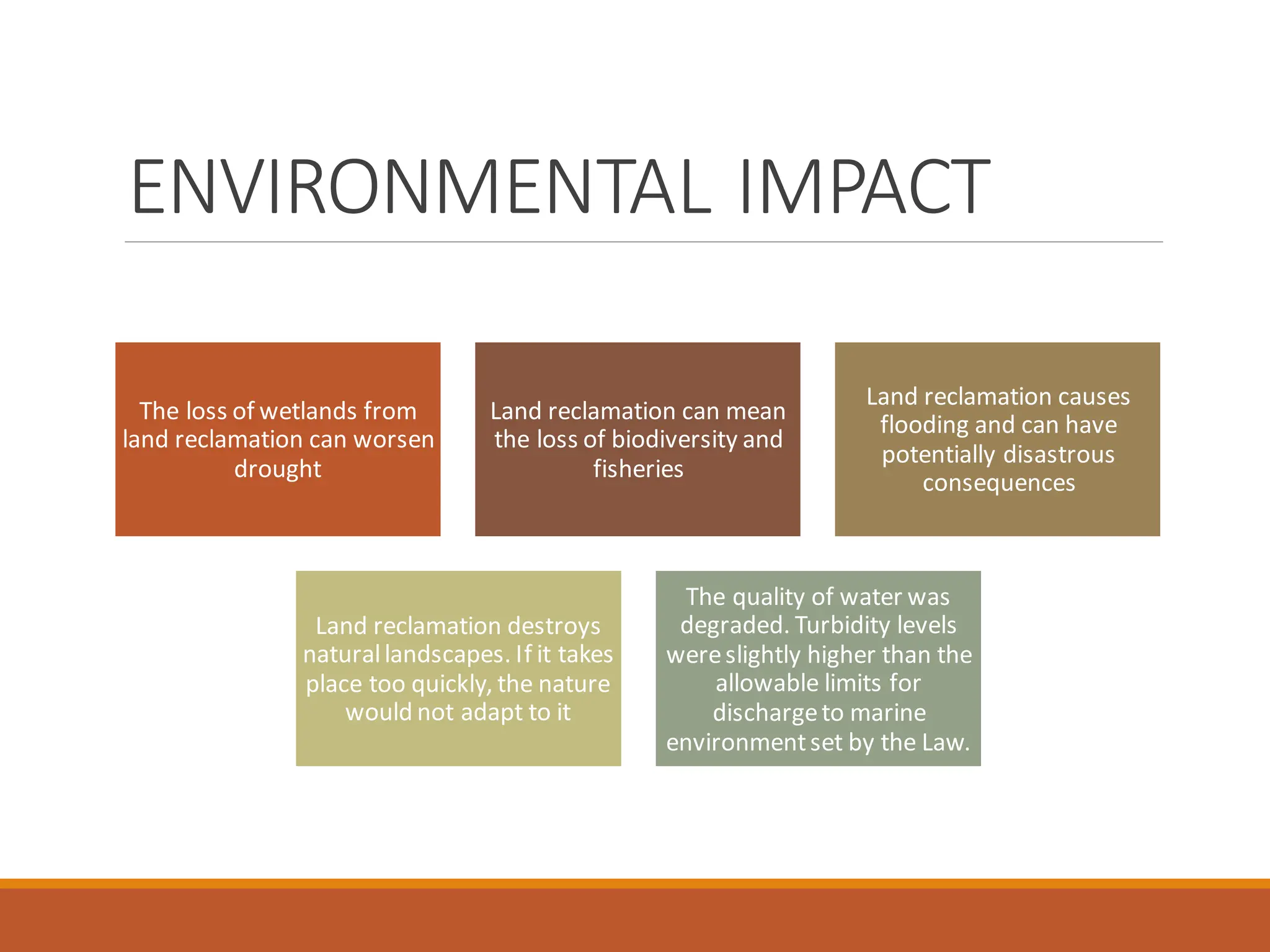 ENVIRONMENTAL IMPACT

The loss of wetlands from land reclamation can worsen drought

Land reclamation can mean the loss of biodiversity and fisheries

Land reclamation causes flooding and can have potentially disastrous consequences

Land reclamation destroys natural landscapes. If it takes place too quickly, the nature would not adapt to it

The quality of water was degraded. Turbidity levels were slightly higher than the allowable limits for discharge to marine environment set by the Law.